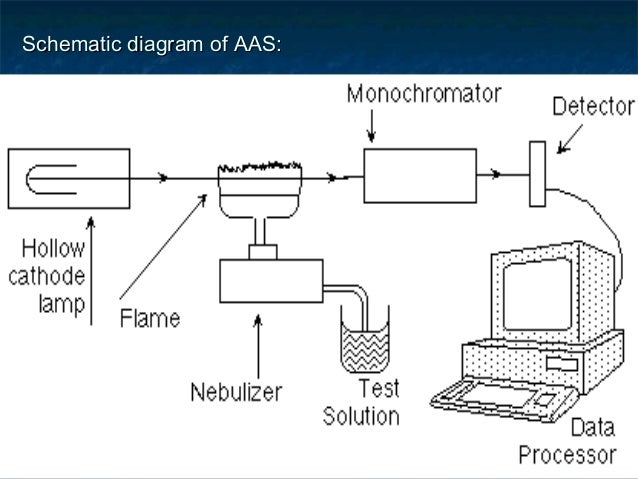 Schematic diagram of AAS:

Monochromator

Detector

Hollow cathode lamp

Flame

Nebulizer

Test Solution

Data Processor